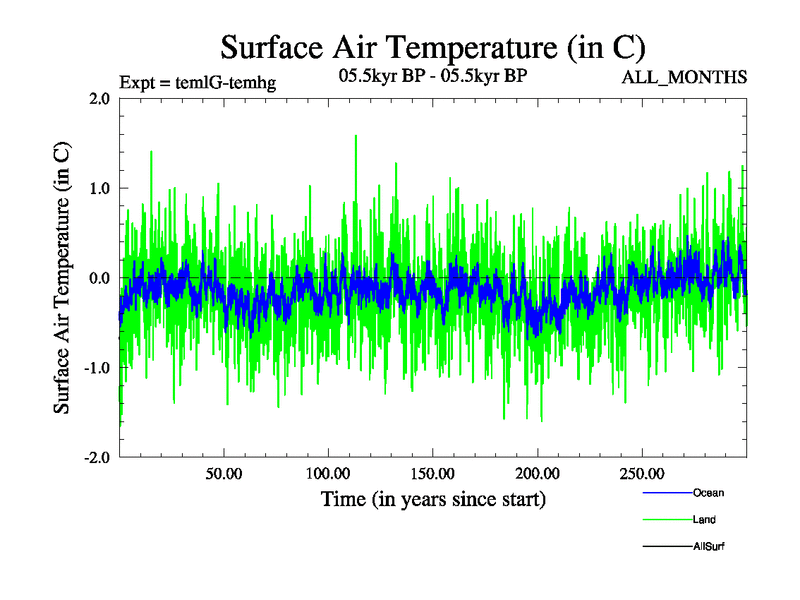 Surface Air Temperature (in C)

Expt = temlG-temhg

05.5kyr BP - 05.5kyr BP

ALL_MONTHS

Surface Air Temperature (in C)

2.0
1.0
0.0
-1.0
-2.0

50.00
100.00
150.00
200.00
250.00

Time (in years since start)

Ocean
Land
AllSurf